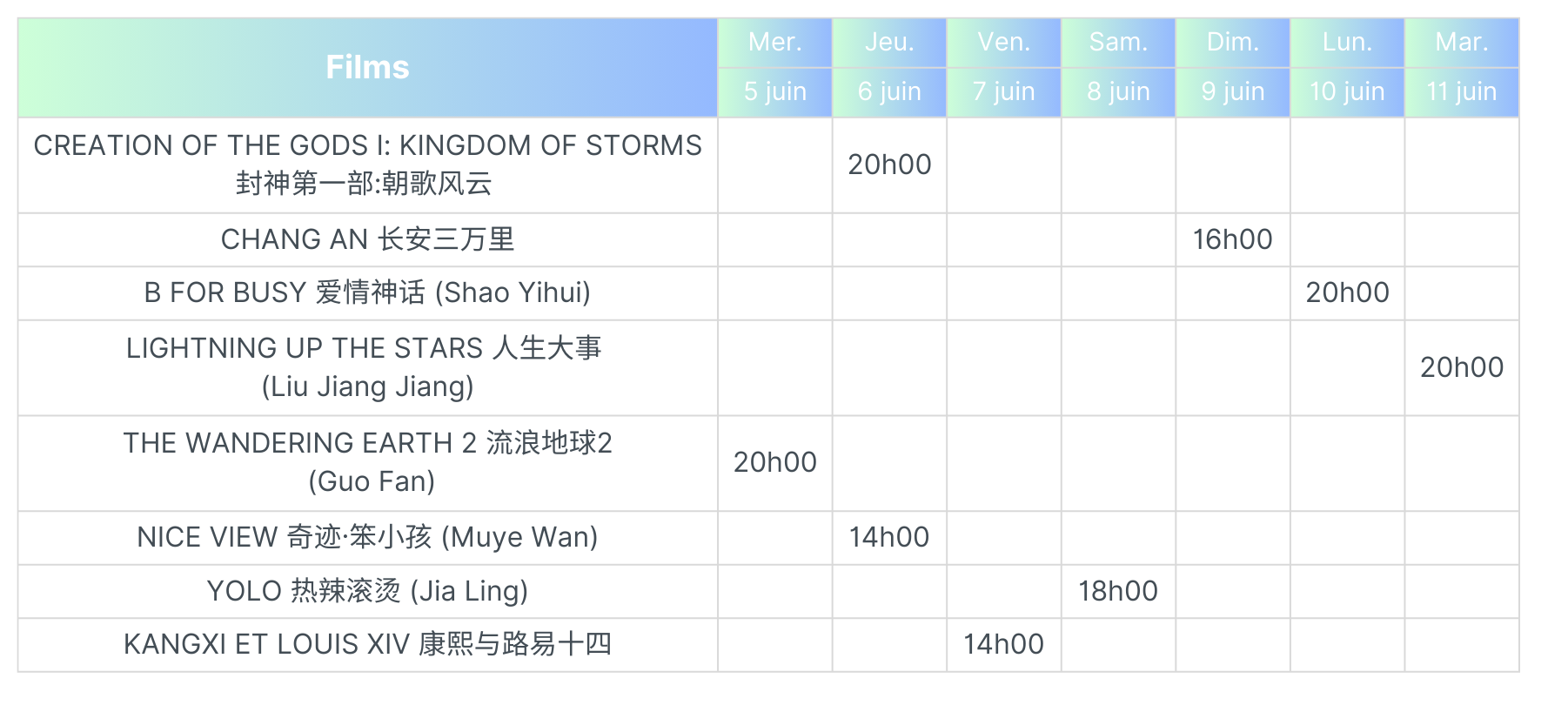 | Films | Mer. 5 juin | Jeu. 6 juin | Ven. 7 juin | Sam. 8 juin | Dim. 9 juin | Lun. 10 juin | Mar. 11 juin |
|---|---|---|---|---|---|---|---|
| CREATION OF THE GODS I: KINGDOM OF STORMS 封神第一部:朝歌风云 | | 20h00 | | | | | |
| CHANG AN 长安三万里 | | | | | 16h00 | | |
| B FOR BUSY 爱情神话 (Shao Yihui) | | | | | | 20h00 | |
| LIGHTNING UP THE STARS 人生大事 (Liu Jiang Jiang) | | | | | | | 20h00 |
| THE WANDERING EARTH 2 流浪地球2 (Guo Fan) | 20h00 | | | | | | |
| NICE VIEW 奇迹·笨小孩 (Muye Wan) | | 14h00 | | | | | |
| YOLO 热辣滚烫 (Jia Ling) | | | | 18h00 | | | |
| KANGXI ET LOUIS XIV 康熙与路易十四 | | | 14h00 | | | | |